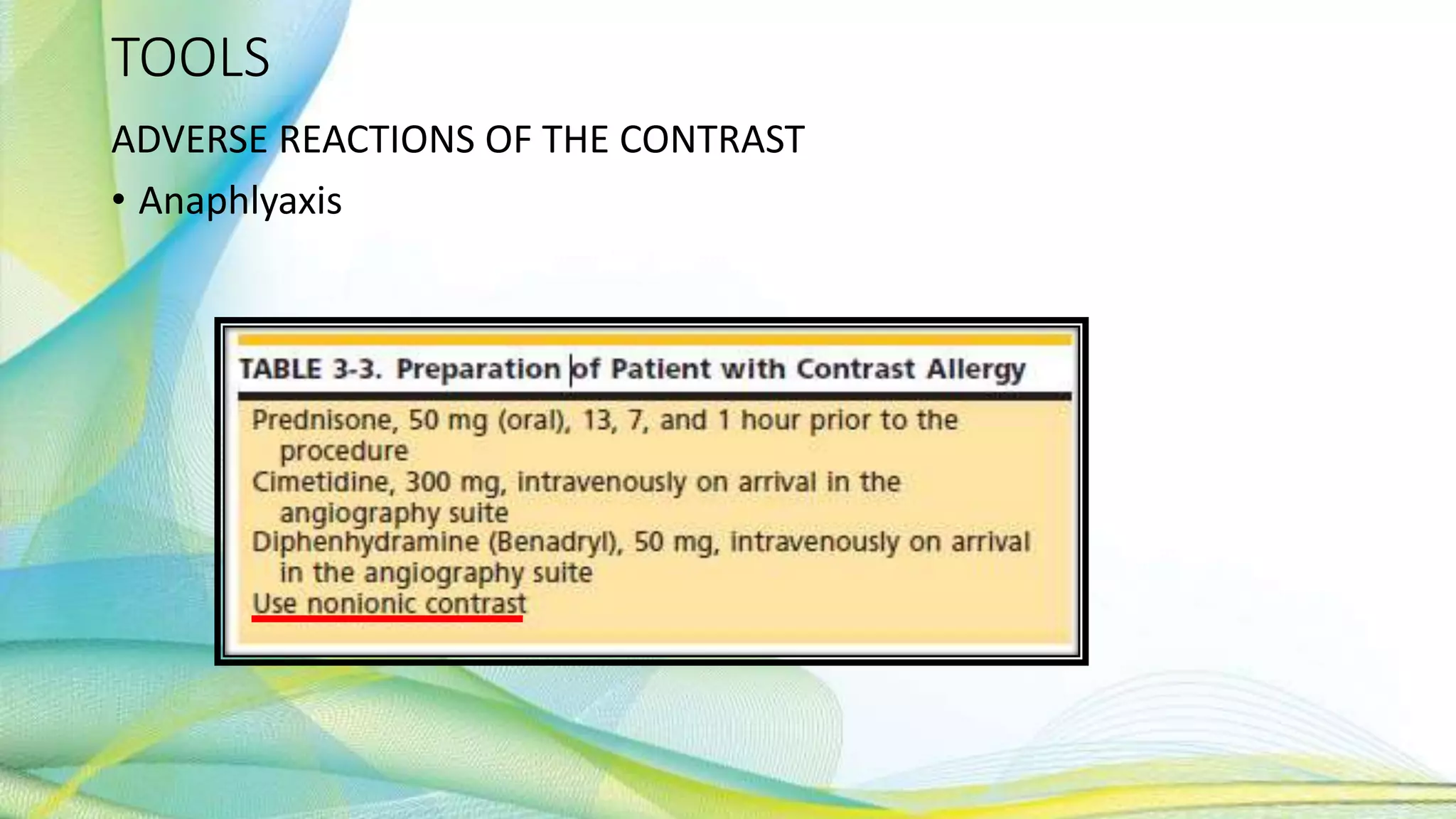 TOOLS

ADVERSE REACTIONS OF THE CONTRAST

• Anaphlyaxis

TABLE 3-3. Preparation of Patient with Contrast Allergy

Prednisone, 50 mg (oral), 13, 7, and 1 hour prior to the procedure
Cimetidine, 300 mg, intravenously on arrival in the angiography suite
Diphenhydramine (Benadryl), 50 mg, intravenously on arrival in the angiography suite
Use nonionic contrast